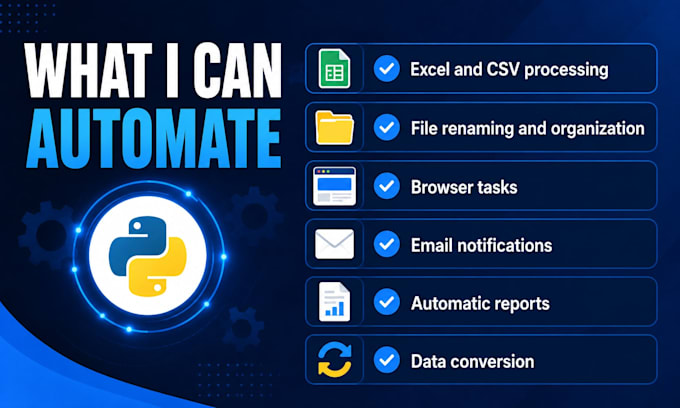 WHAT I CAN
AUTOMATE

Excel and CSV processing

File renaming and organization

Browser tasks

Email notifications

Automatic reports

Data conversion